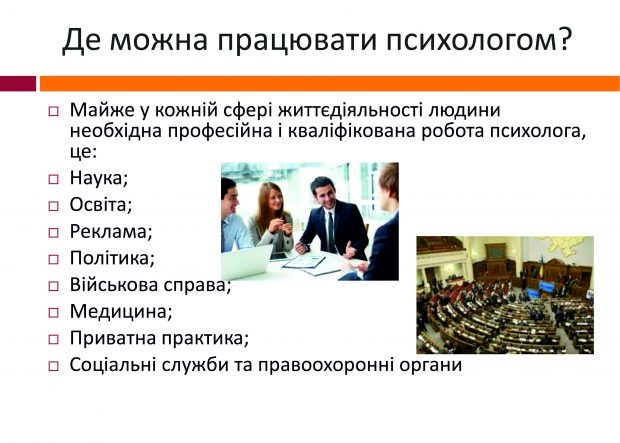 Де можна працювати психологом?

□ Майже у кожній сфері життєдіяльності людини необхідна професійна і кваліфікована робота психолога, це:
□ Наука;
□ Освіта;
□ Реклама;
□ Політика;
□ Військова справа;
□ Медицина;
□ Приватна практика;
□ Соціальні служби та правоохоронні органи